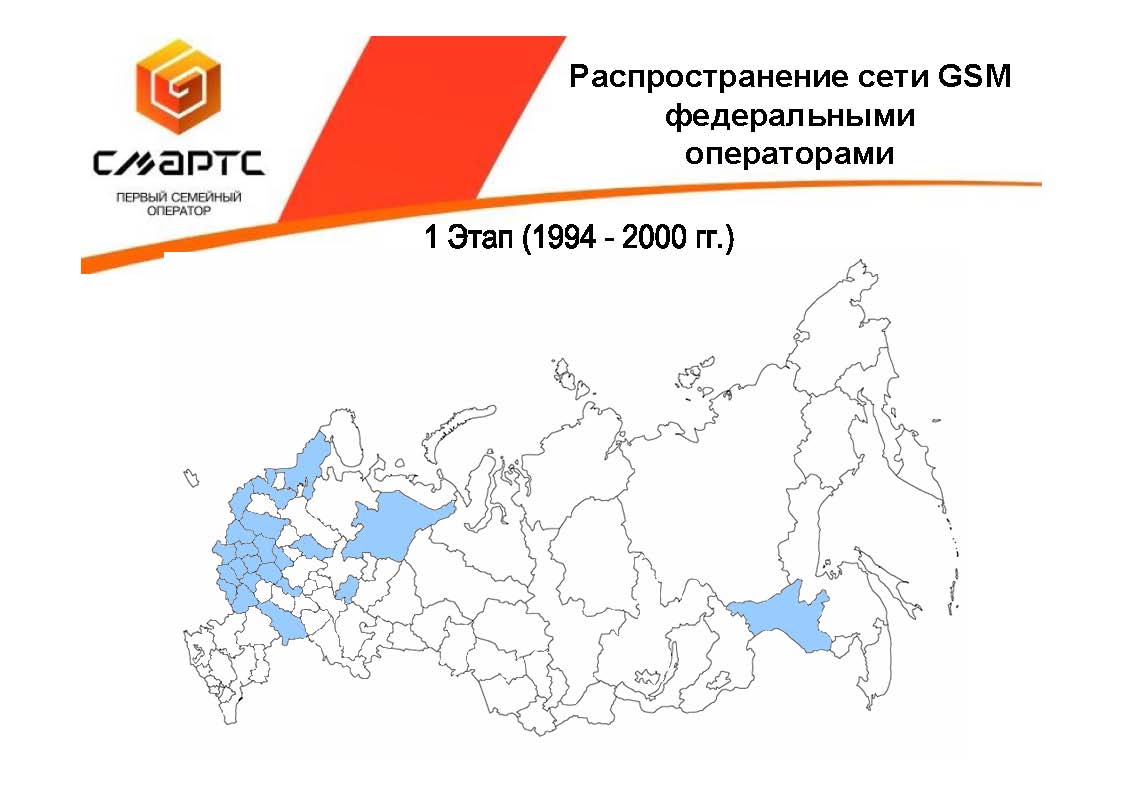 СМАРТС
ПЕРВЫЙ СЕМЕЙНЫЙ ОПЕРАТОР

Распространение сети GSM федеральными операторами

1 Этап (1994 - 2000 гг.)